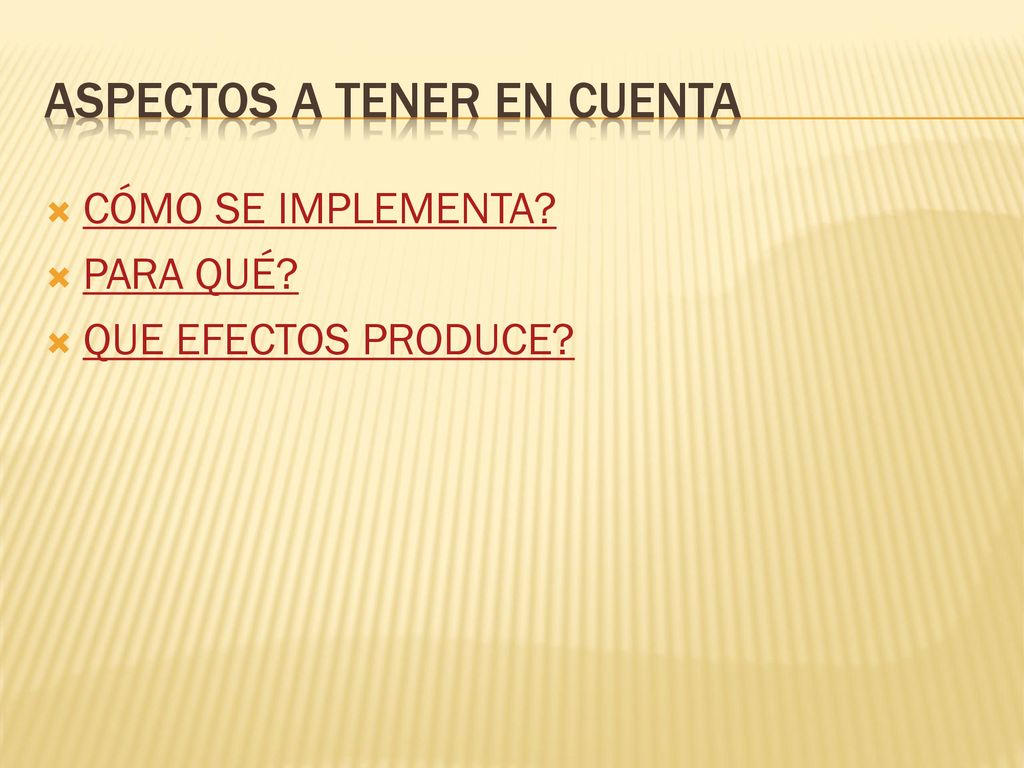 ASPECTOS A TENER EN CUENTA

CÓMO SE IMPLEMENTA?
PARA QUÉ?
QUE EFECTOS PRODUCE?